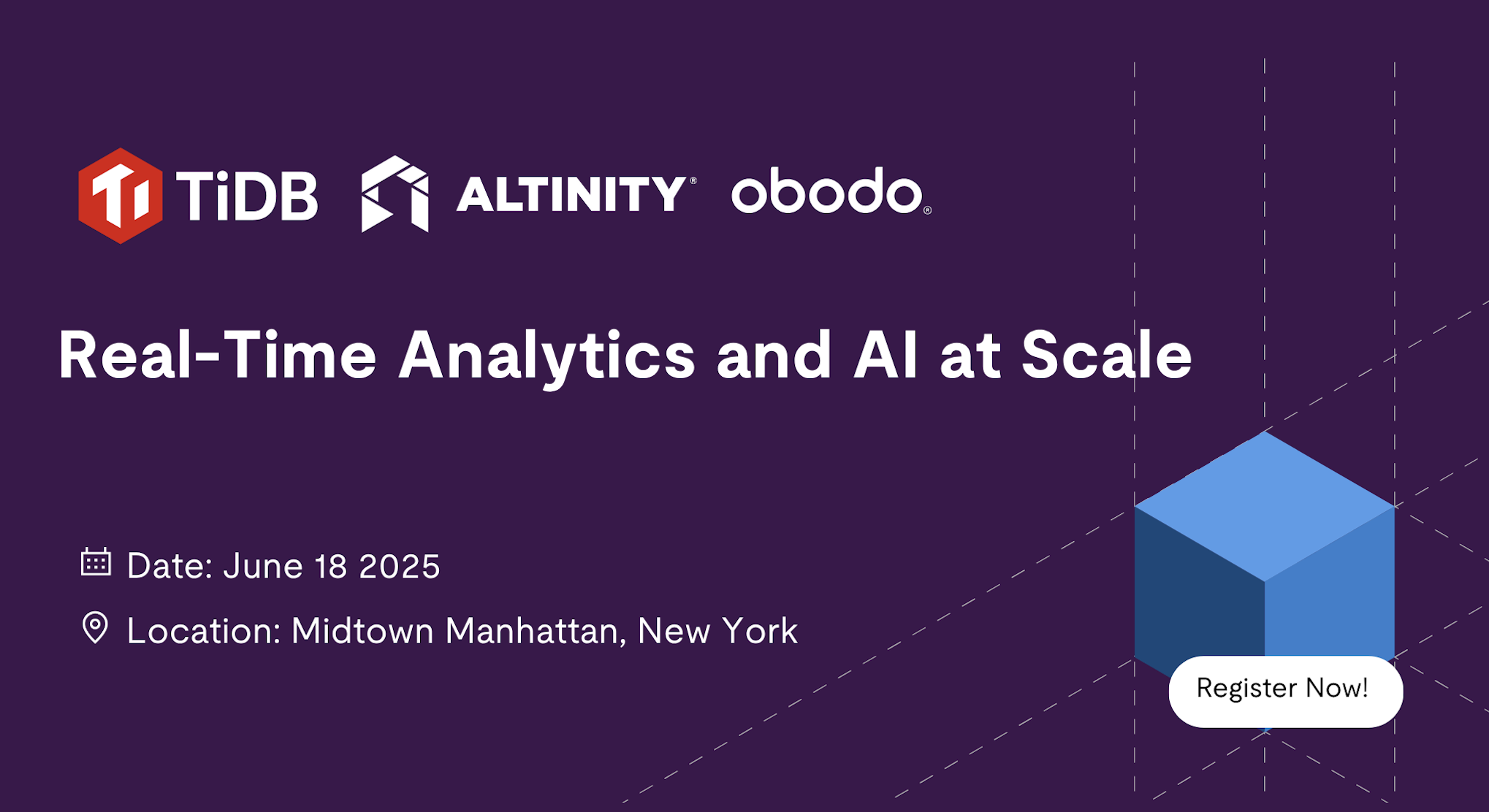 TiDB ALTINITY® obodo®

Real-Time Analytics and AI at Scale

Date: June 18 2025

Location: Midtown Manhattan, New York

Register Now!